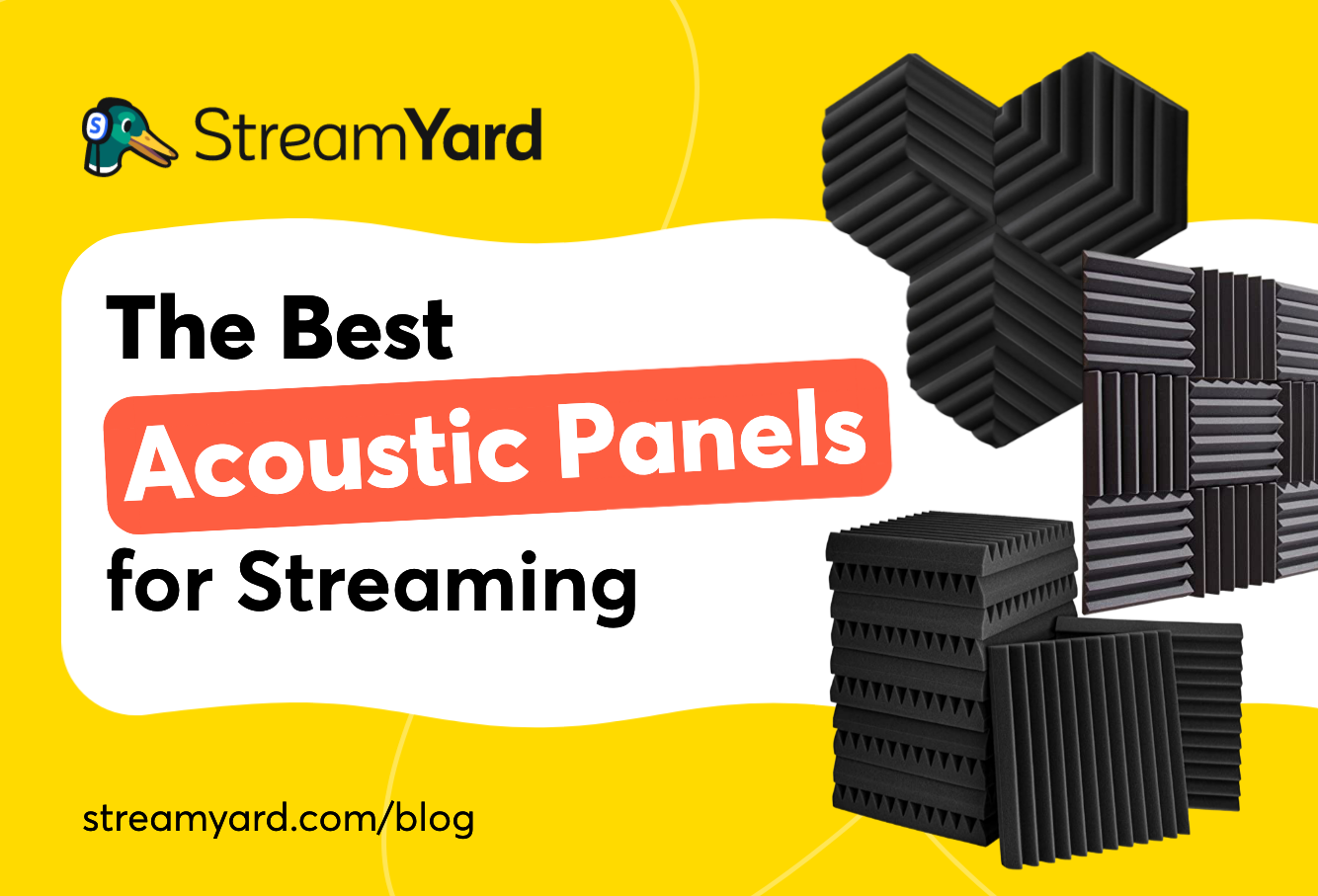 StreamYard

The Best Acoustic Panels for Streaming

streamyard.com/blog